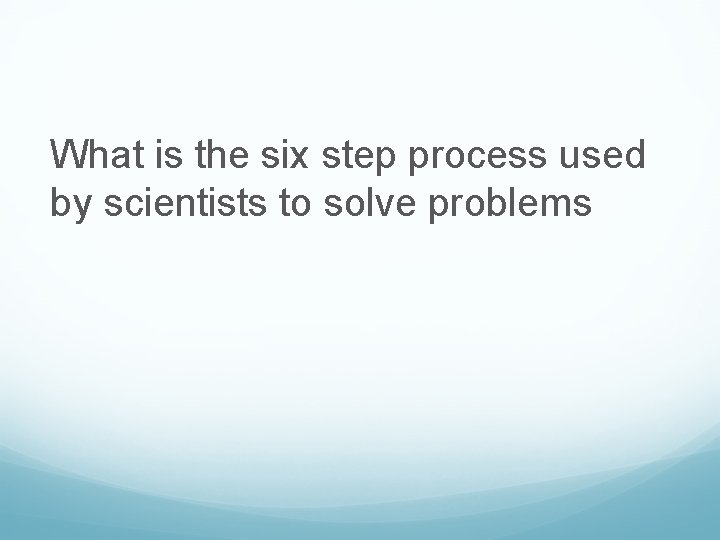 What is the six step process used by scientists to solve problems